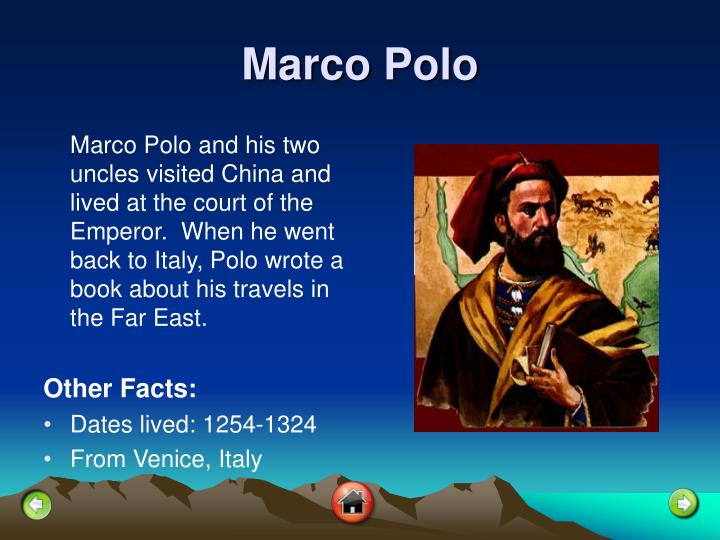 Marco Polo

Marco Polo and his two uncles visited China and lived at the court of the Emperor.  When he went back to Italy, Polo wrote a book about his travels in the Far East.

Other Facts:
• Dates lived: 1254-1324
• From Venice, Italy